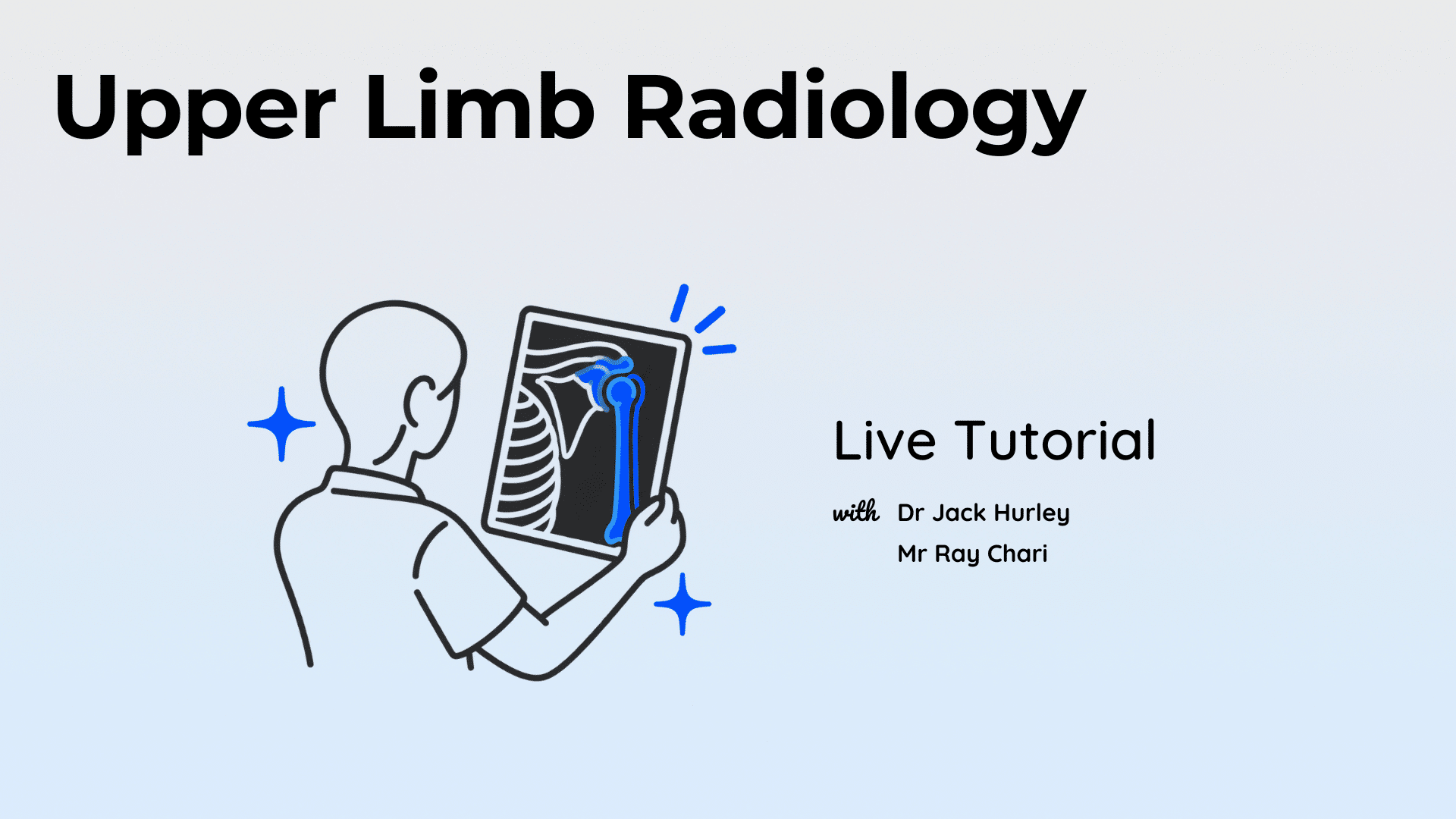 Upper Limb Radiology

Live Tutorial

with Dr Jack Hurley
Mr Ray Chari